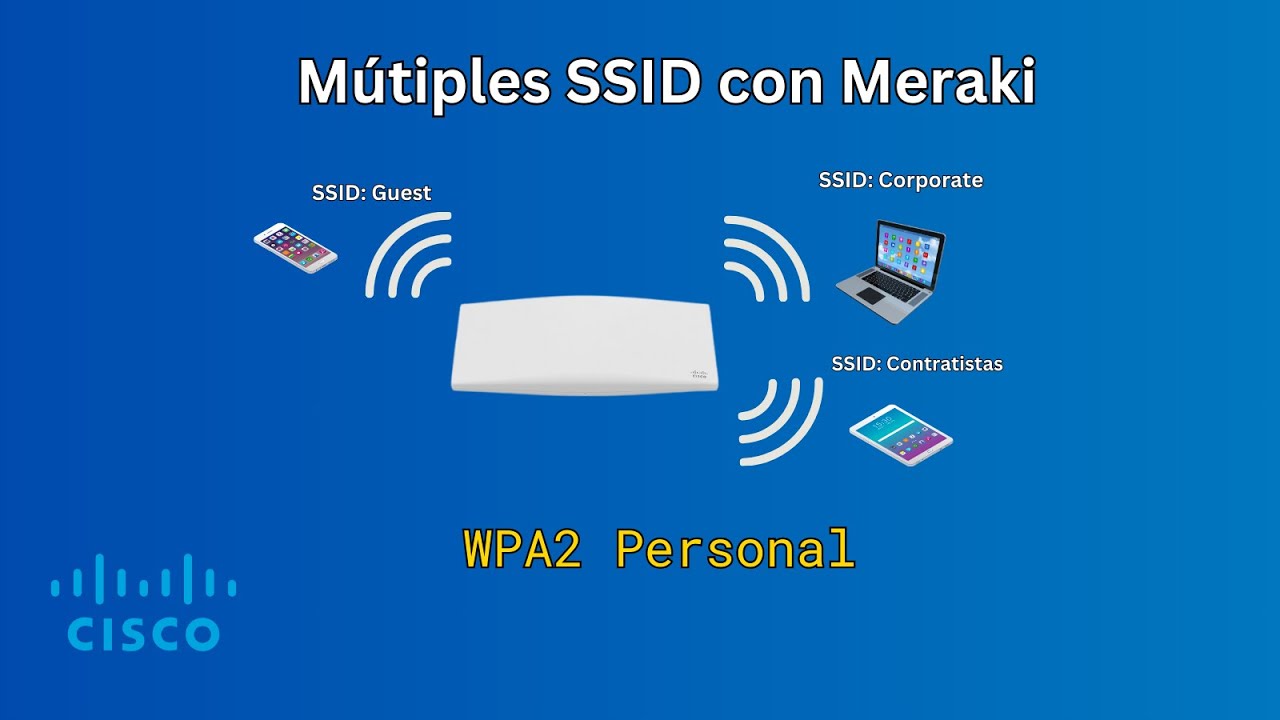 Mútiples SSID con Meraki

SSID: Guest

SSID: Corporate

SSID: Contratistas

WPA2 Personal

CISCO